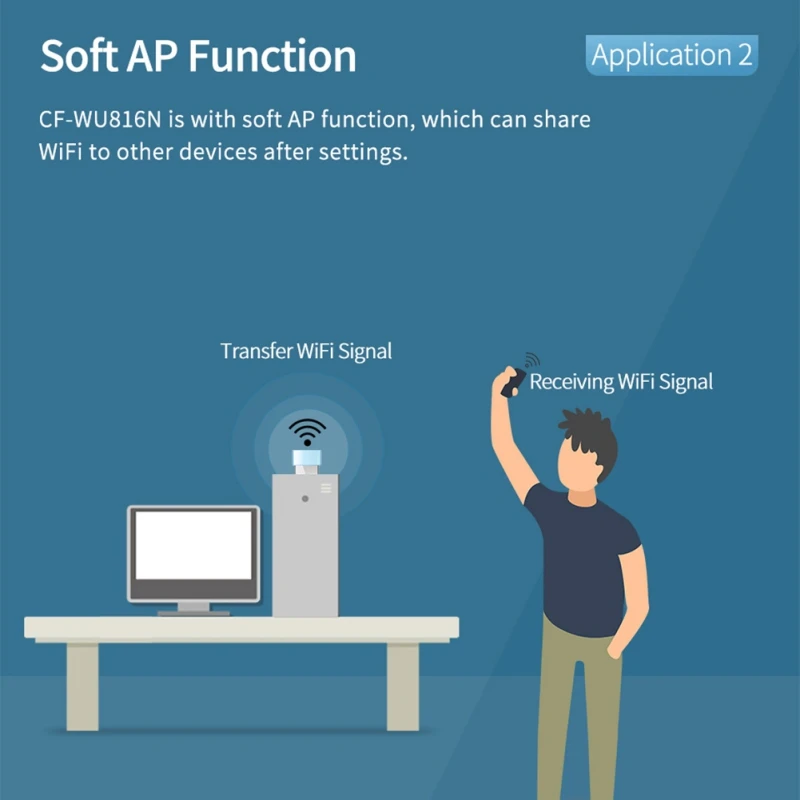 Soft AP Function

Application 2

CF-WU816N is with soft AP function, which can share WiFi to other devices after settings.

Transfer WiFi Signal

Receiving WiFi Signal